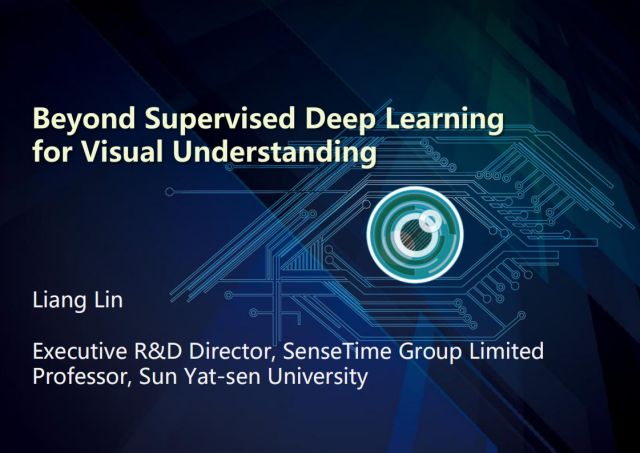 Beyond Supervised Deep Learning for Visual Understanding

Liang Lin

Executive R&D Director, SenseTime Group Limited
Professor, Sun Yat-sen University